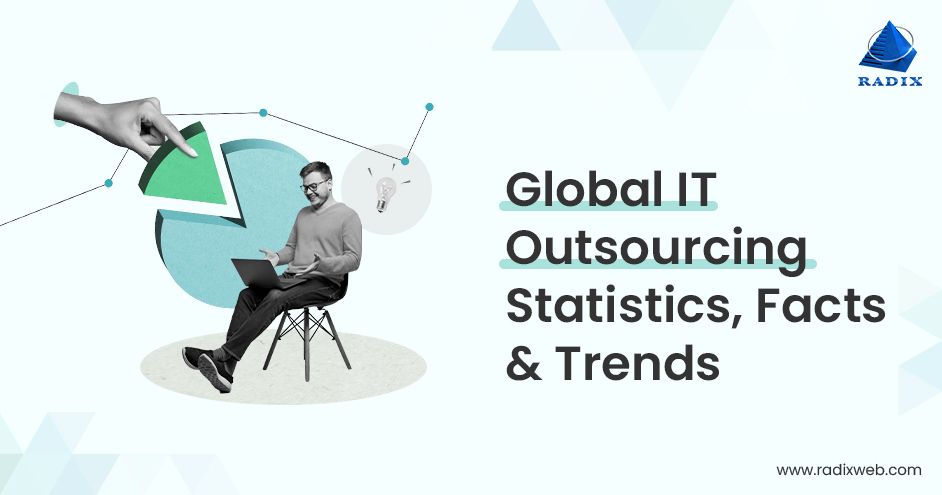 RADIX

Global IT Outsourcing Statistics, Facts & Trends

www.radixweb.com